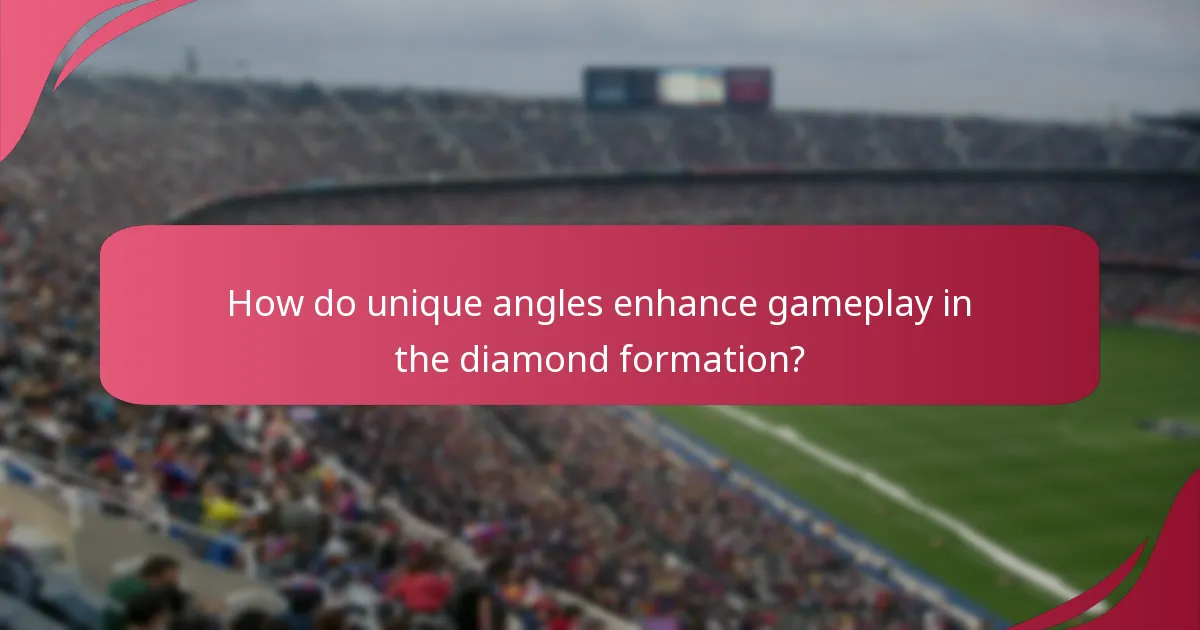 How do unique angles enhance gameplay in the diamond formation?